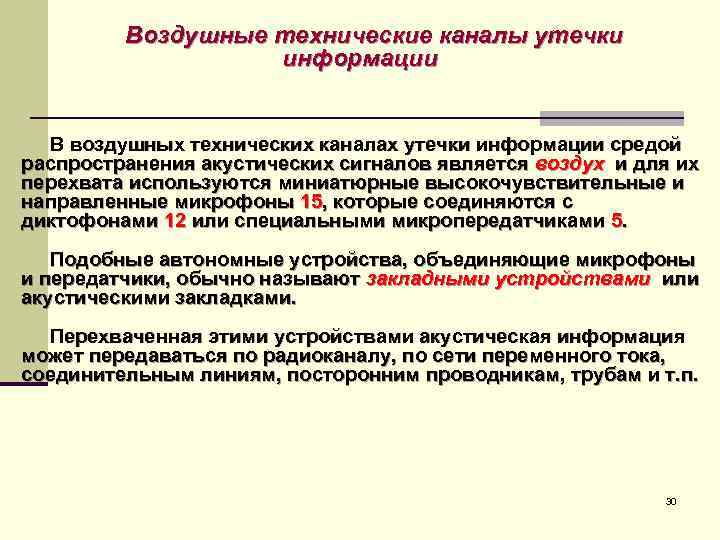 Воздушные технические каналы утечки информации

В воздушных технических каналах утечки информации средой распространения акустических сигналов является воздух и для их перехвата используются миниатюрные высокочувствительные и направленные микрофоны 15, которые соединяются с диктофонами 12 или специальными микропередатчиками 5.

Подобные автономные устройства, объединяющие микрофоны и передатчики, обычно называют закладными устройствами или акустическими закладками.

Перехваченная этими устройствами акустическая информация может передаваться по радиоканалу, по сети переменного тока, соединительным линиям, посторонним проводникам, трубам и т.п.

30